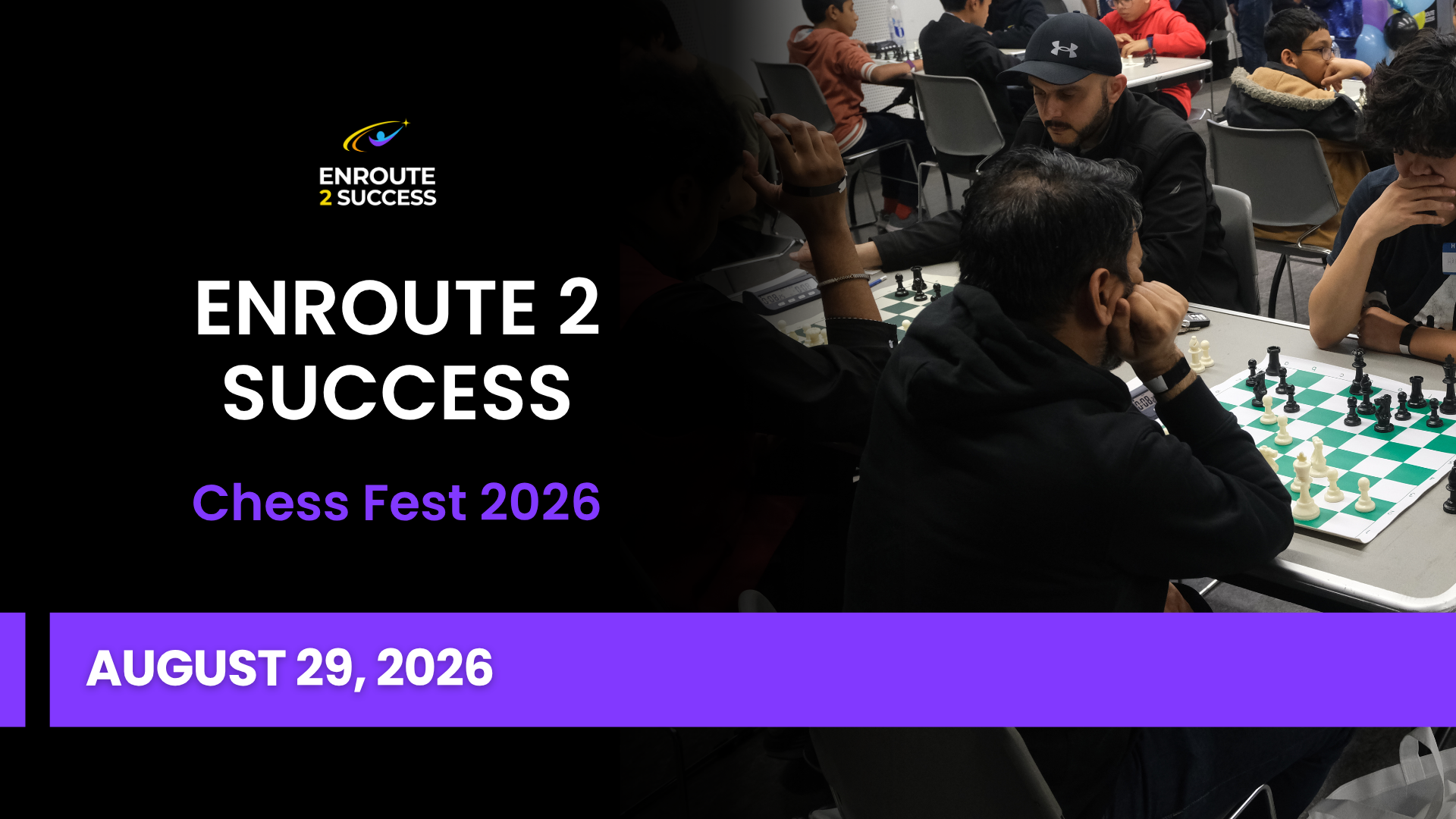 ENROUTE
2 SUCCESS

ENROUTE 2 SUCCESS

Chess Fest 2026

AUGUST 29, 2026